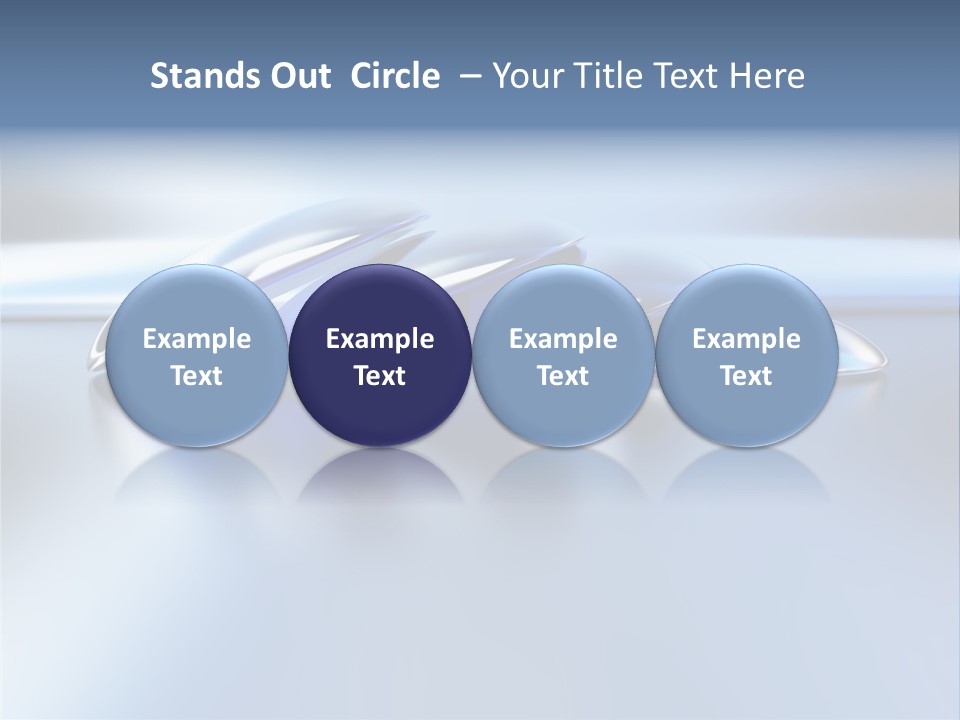 Stands Out Circle – Your Title Text Here

Example Text

Example Text

Example Text

Example Text